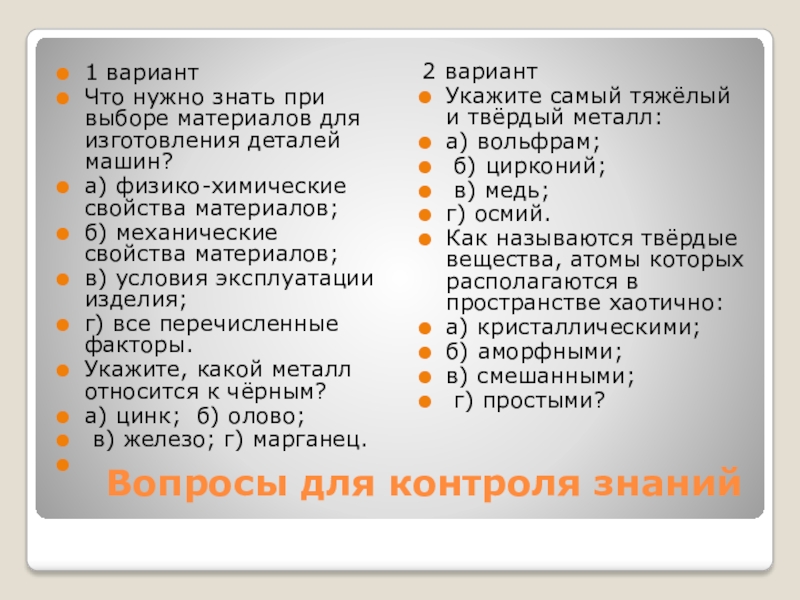 1 вариант
Что нужно знать при выборе материалов для изготовления деталей машин?
а) физико-химические свойства материалов;
б) механические свойства материалов;
в) условия эксплуатации изделия;
г) все перечисленные факторы.
Укажите, какой металл относится к чёрным?
а) цинк; б) олово;
в) железо; г) марганец.

2 вариант
Укажите самый тяжёлый и твёрдый металл:
а) вольфрам;
б) цирконий;
в) медь;
г) осмий.
Как называются твёрдые вещества, атомы которых располагаются в пространстве хаотично:
а) кристаллическими;
б) аморфными;
в) смешанными;
г) простыми?

Вопросы для контроля знаний